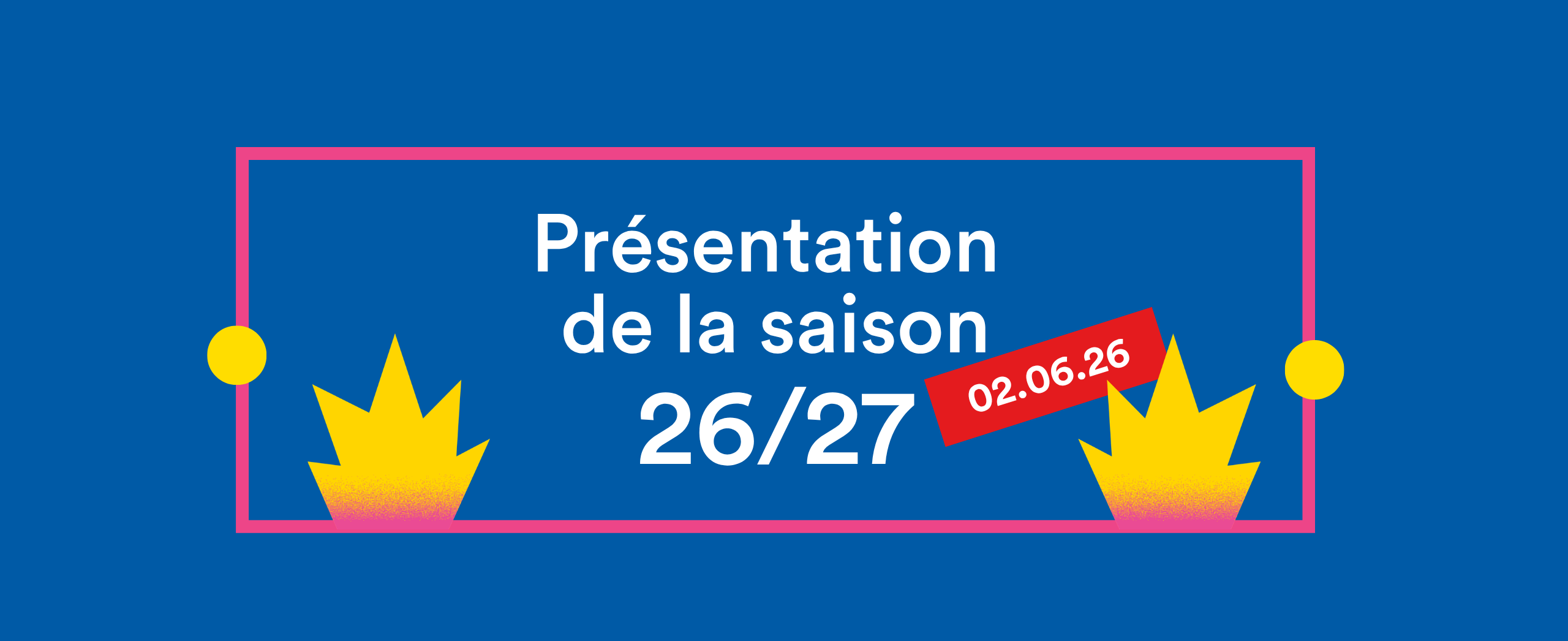 Présentation de la saison 26/27

02.06.26